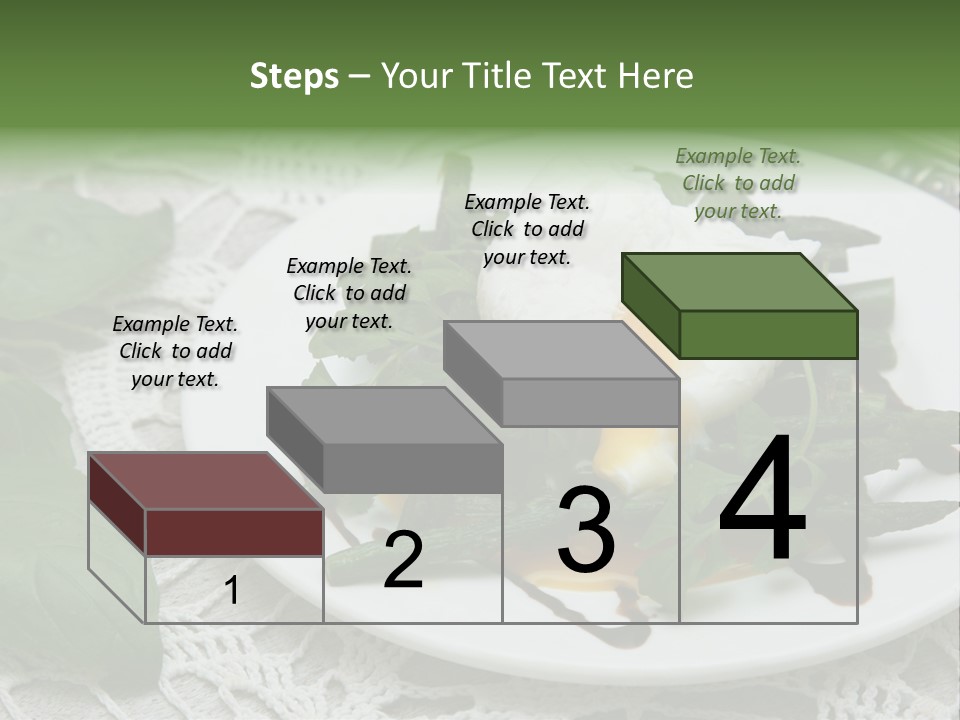 Steps – Your Title Text Here

Example Text. Click to add your text.

Example Text. Click to add your text.

Example Text. Click to add your text.

Example Text. Click to add your text.

1

2

3

4